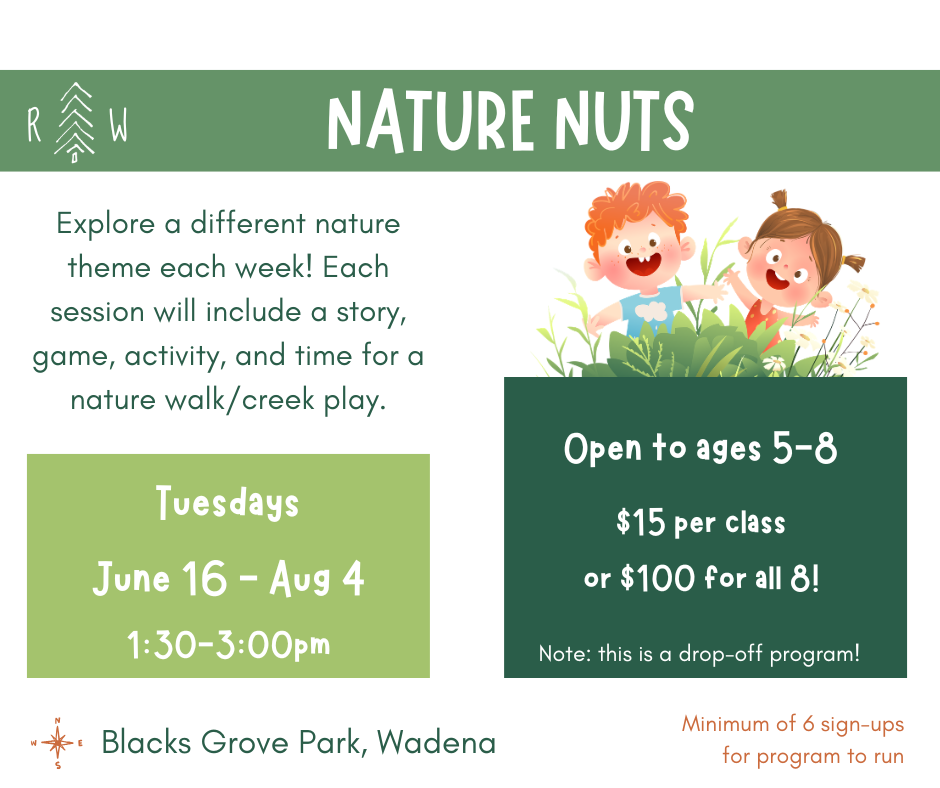 R W

NATURE NUTS

Explore a different nature theme each week! Each session will include a story, game, activity, and time for a nature walk/creek play.

Tuesdays

June 16 - Aug 4

1:30-3:00pm

Open to ages 5-8

\$15 per class

or \$100 for all 8!

Note: this is a drop-off program!

N
W E
S

Blacks Grove Park, Wadena

Minimum of 6 sign-ups for program to run